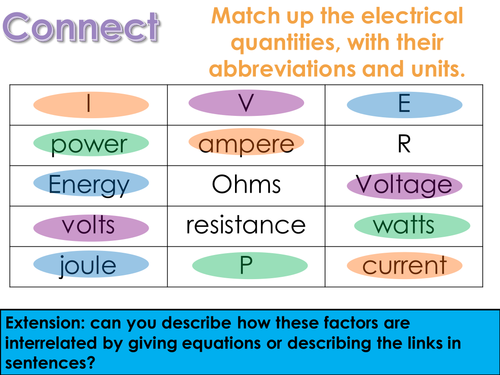 Connect

Match up the electrical quantities, with their abbreviations and units.

| I | V | E |
|---|---|---|
| power | ampere | R |
| Energy | Ohms | Voltage |
| volts | resistance | watts |
| joule | P | current |

Extension: can you describe how these factors are interrelated by giving equations or describing the links in sentences?